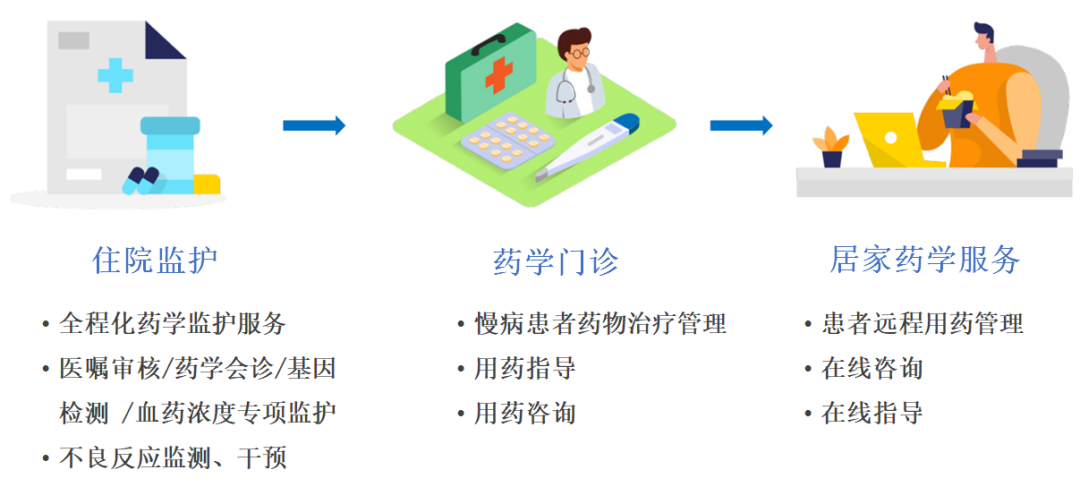 住院监护

• 全程化药学监护服务
• 医嘱审核/药学会诊/基因检测 /血药浓度专项监护
• 不良反应监测、干预

药学门诊

• 慢病患者药物治疗管理
• 用药指导
• 用药咨询

居家药学服务

• 患者远程用药管理
• 在线咨询
• 在线指导